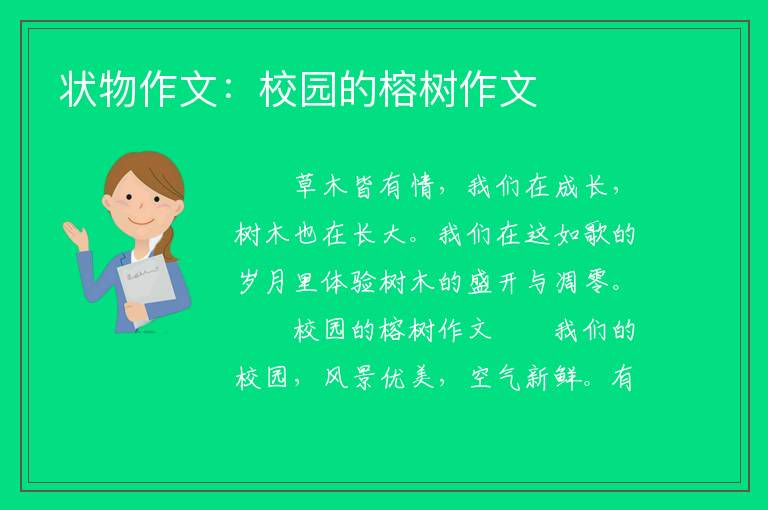 状物作文：校园的榕树作文

草木皆有情，我们在成长，树木也在长大。我们在这如歌的岁月里体验树木的盛开与凋零。

校园的榕树作文　　我们的校园，风景优美，空气新鲜。有